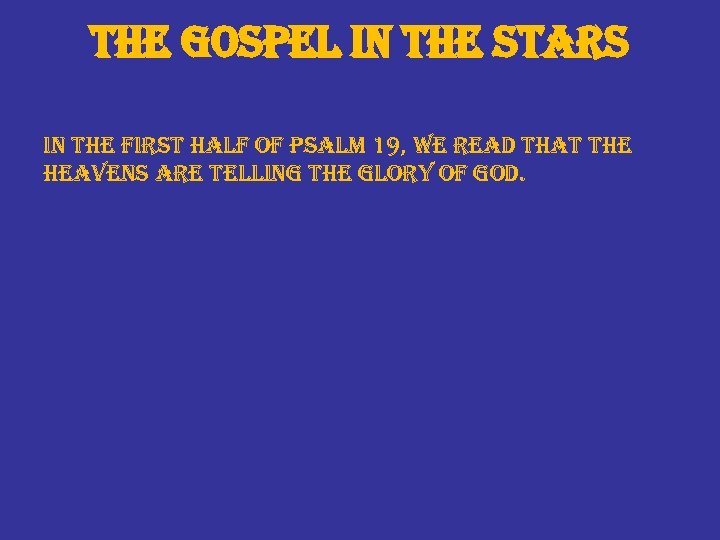 THE GOSPEL IN THE STARS

IN THE FIRST HALF OF PSALM 19, WE READ THAT THE HEAVENS ARE TELLING THE GLORY OF GOD.